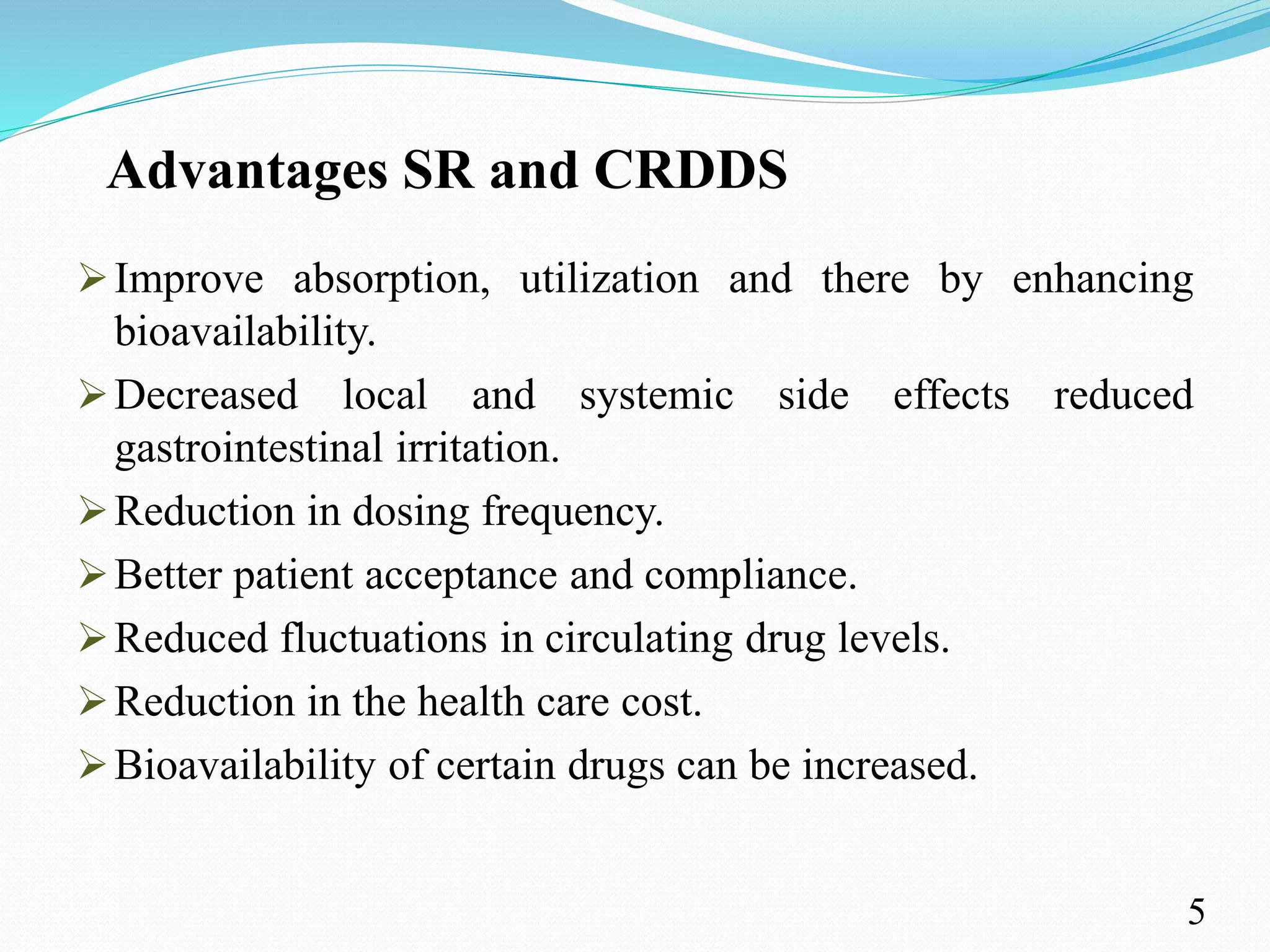 Advantages SR and CRDDS

➢ Improve absorption, utilization and there by enhancing bioavailability.

➢ Decreased local and systemic side effects reduced gastrointestinal irritation.

➢ Reduction in dosing frequency.

➢ Better patient acceptance and compliance.

➢ Reduced fluctuations in circulating drug levels.

➢ Reduction in the health care cost.

➢ Bioavailability of certain drugs can be increased.

5